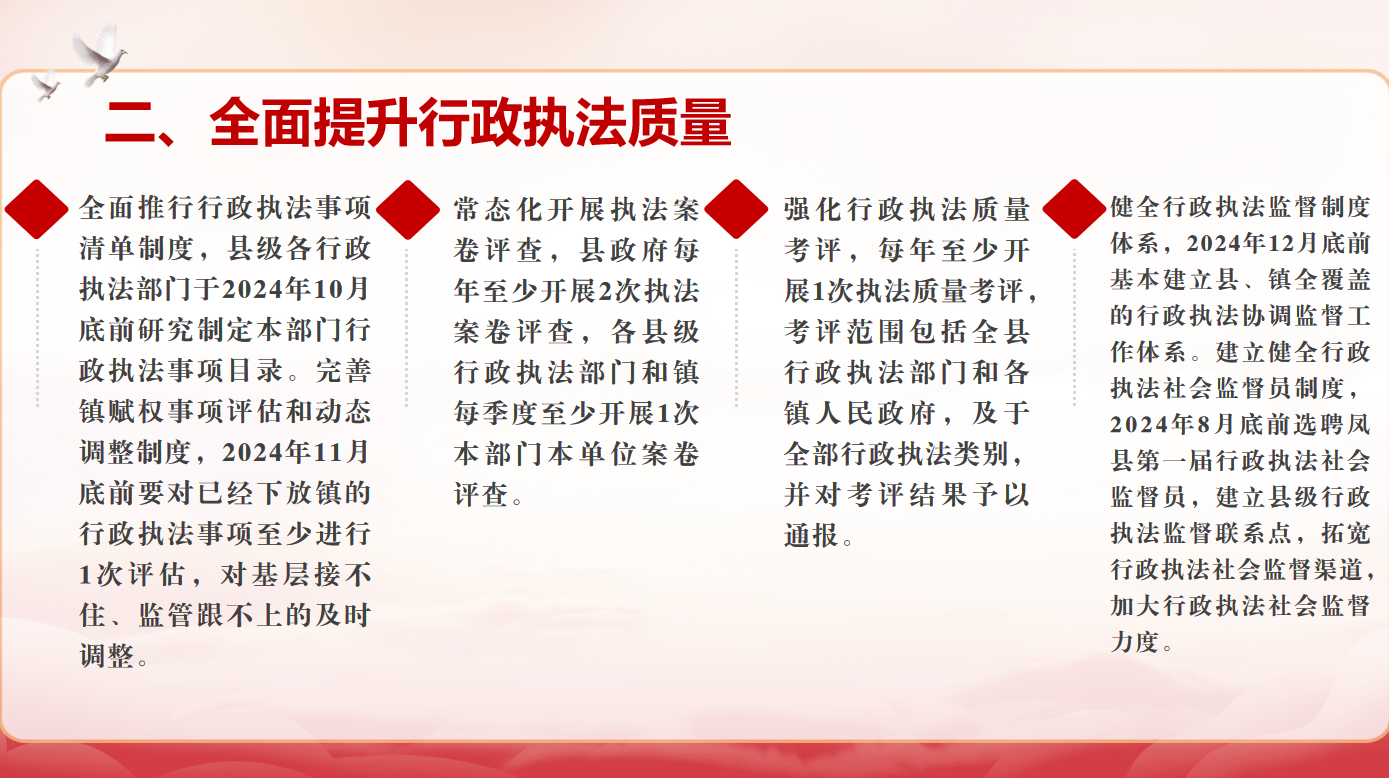 二、全面提升行政执法质量

全面推行行政执法事项清单制度，县级各行政执法部门于2024年10月底前研究制定本部门行政执法事项目录。完善镇赋权事项评估和动态调整制度，2024年11月底前要对已经下放镇的行政执法事项至少进行1次评估，对基层接不住、监管跟不上的及时调整。

常态化开展执法案卷评查，县政府每年至少开展2次执法案卷评查，各县级行政执法部门和镇每季度至少开展1次本部门本单位案卷评查。

强化行政执法质量考评，每年至少开展1次执法质量考评，考评范围包括全县行政执法部门和各镇人民政府，及于全部行政执法类别，并对考评结果予以通报。

健全行政执法监督制度体系，2024年12月底前基本建立县、镇全覆盖的行政执法协调监督工作体系。建立健全行政执法社会监督员制度，2024年8月底前选聘凤县第一届行政执法社会监督员，建立县级行政执法监督联系点，拓宽行政执法社会监督渠道，加大行政执法社会监督力度。